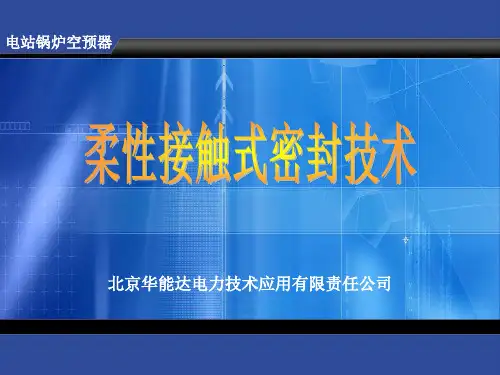 电站锅炉空预器

柔性接触式密封技术

北京华能达电力技术应用有限责任公司